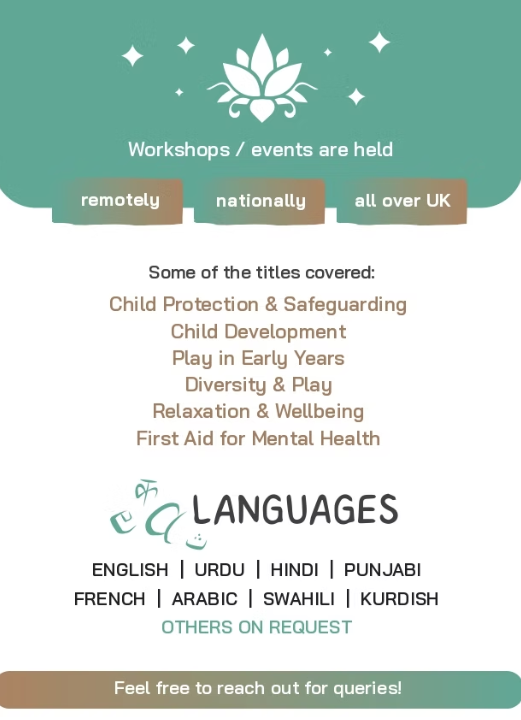 Workshops / events are held

remotely

nationally

all over UK

Some of the titles covered:

Child Protection & Safeguarding
Child Development
Play in Early Years
Diversity & Play
Relaxation & Wellbeing
First Aid for Mental Health

LANGUAGES

ENGLISH | URDU | HINDI | PUNJABI
FRENCH | ARABIC | SWAHILI | KURDISH
OTHERS ON REQUEST

Feel free to reach out for queries!